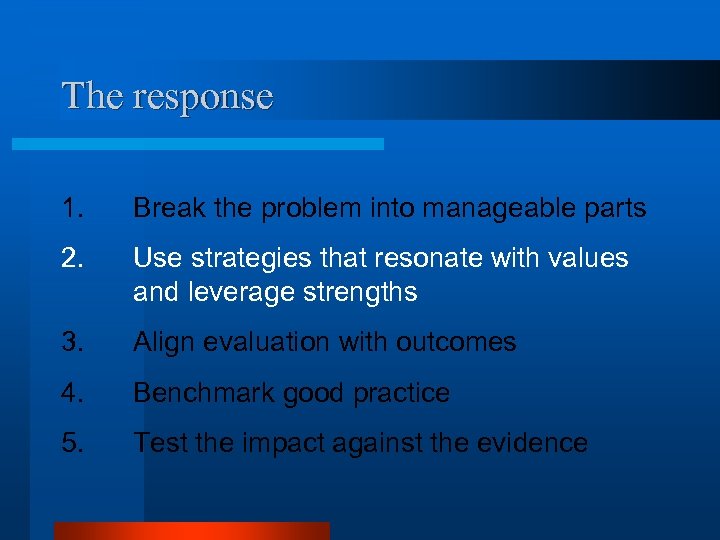 The response

1. Break the problem into manageable parts
2. Use strategies that resonate with values and leverage strengths
3. Align evaluation with outcomes
4. Benchmark good practice
5. Test the impact against the evidence